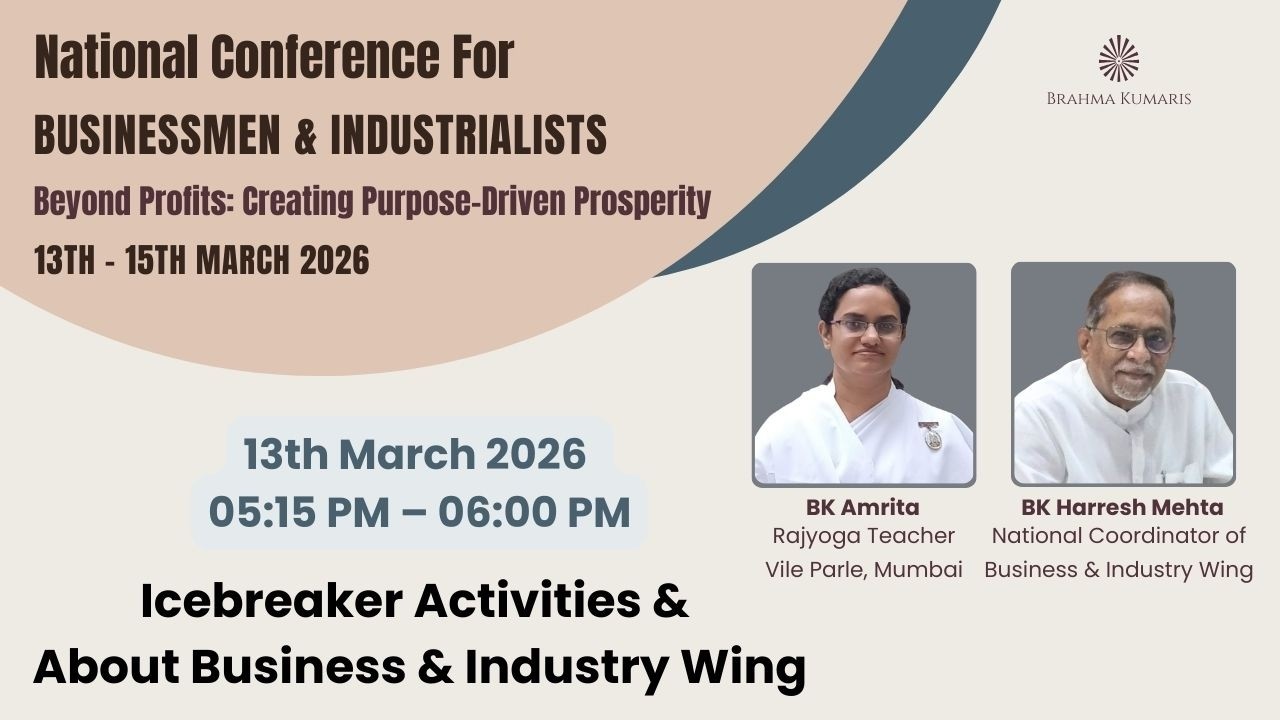 National Conference For
BUSINESSMEN & INDUSTRIALISTS
Beyond Profits: Creating Purpose-Driven Prosperity
13TH - 15TH MARCH 2026

BRAHMA KUMARIS

13th March 2026
05:15 PM – 06:00 PM

Icebreaker Activities & About Business & Industry Wing

BK Amrita
Rajyoga Teacher
Vile Parle, Mumbai

BK Harresh Mehta
National Coordinator of Business & Industry Wing